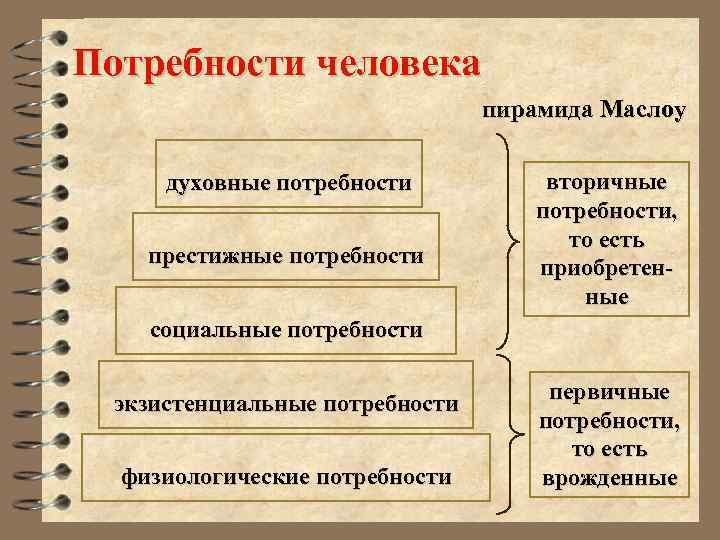 Потребности человека

пирамида Маслоу

духовные потребности

престижные потребности

социальные потребности

экзистенциальные потребности

физиологические потребности

вторичные потребности, то есть приобретенные

первичные потребности, то есть врожденные